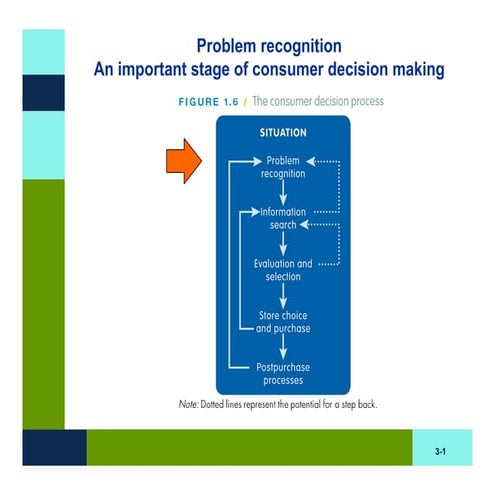 Problem recognition
An important stage of consumer decision making

FIGURE 1.6 / The consumer decision process

SITUATION

Problem recognition

Information search

Evaluation and selection

Store choice and purchase

Postpurchase processes

Note: Dotted lines represent the potential for a step back.

3-1